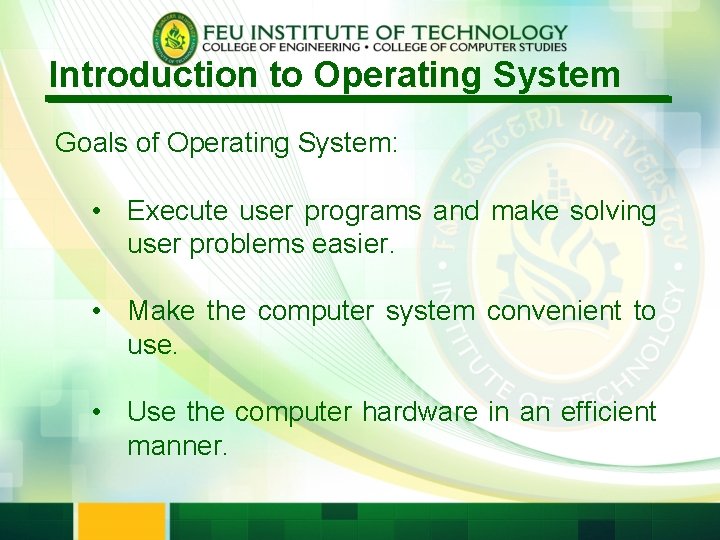 FEU INSTITUTE OF TECHNOLOGY
COLLEGE OF ENGINEERING • COLLEGE OF COMPUTER STUDIES

Introduction to Operating System

Goals of Operating System:

• Execute user programs and make solving user problems easier.

• Make the computer system convenient to use.

• Use the computer hardware in an efficient manner.

FAR EASTERN UNIVERSITY INSTITUTE OF TECHNOLOGY